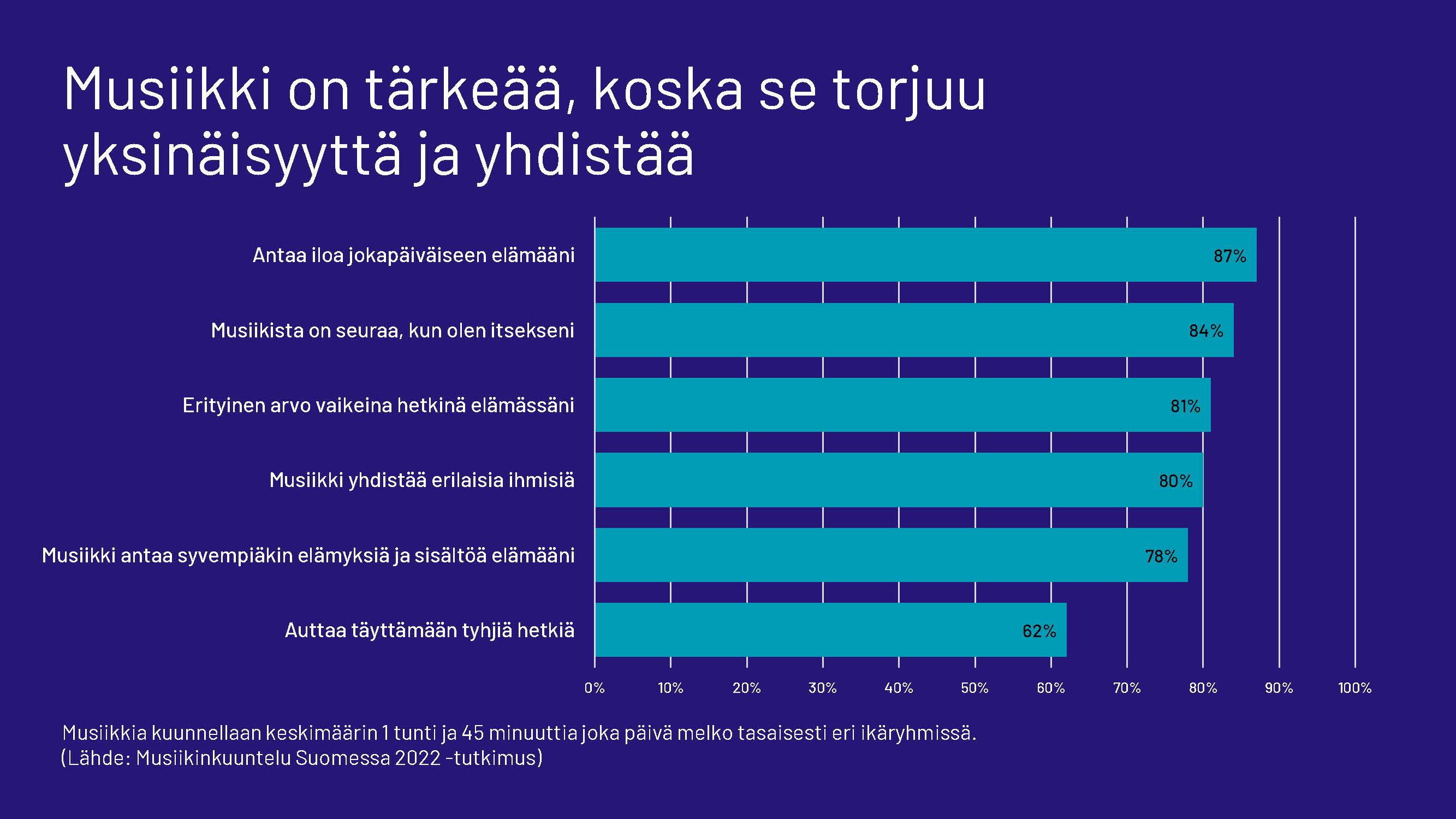 Musiikki on tärkeää, koska se torjuu yksinäisyyttä ja yhdistää

Antaa iloa jokapäiväiseen elämääni 87%

Musiikista on seuraa, kun olen itsekseni 84%

Erityinen arvo vaikeina hetkinä elämässäni 81%

Musiikki yhdistää erilaisia ihmisiä 80%

Musiikki antaa syvempiäkin elämyksiä ja sisältöä elämääni 78%

Auttaa täyttämään tyhjiä hetkiä 62%

0% 10% 20% 30% 40% 50% 60% 70% 80% 90% 100%

Musiikkia kuunnellaan keskimäärin 1 tunti ja 45 minuuttia joka päivä melko tasaisesti eri ikäryhmissä.
(Lähde: Musiikinkuuntelu Suomessa 2022 -tutkimus)